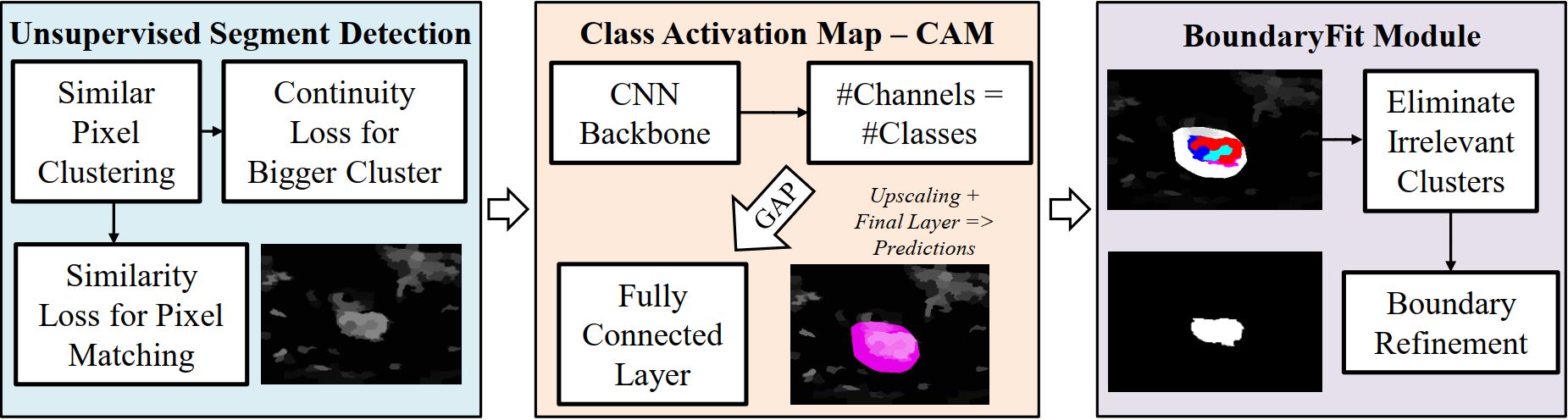 Unsupervised Segment Detection

Similar Pixel Clustering

Continuity Loss for Bigger Cluster

Similarity Loss for Pixel Matching

Class Activation Map – CAM

CNN Backbone

#Channels = #Classes

GAP

Upscaling + Final Layer => Predictions

Fully Connected Layer

BoundaryFit Module

Eliminate Irrelevant Clusters

Boundary Refinement